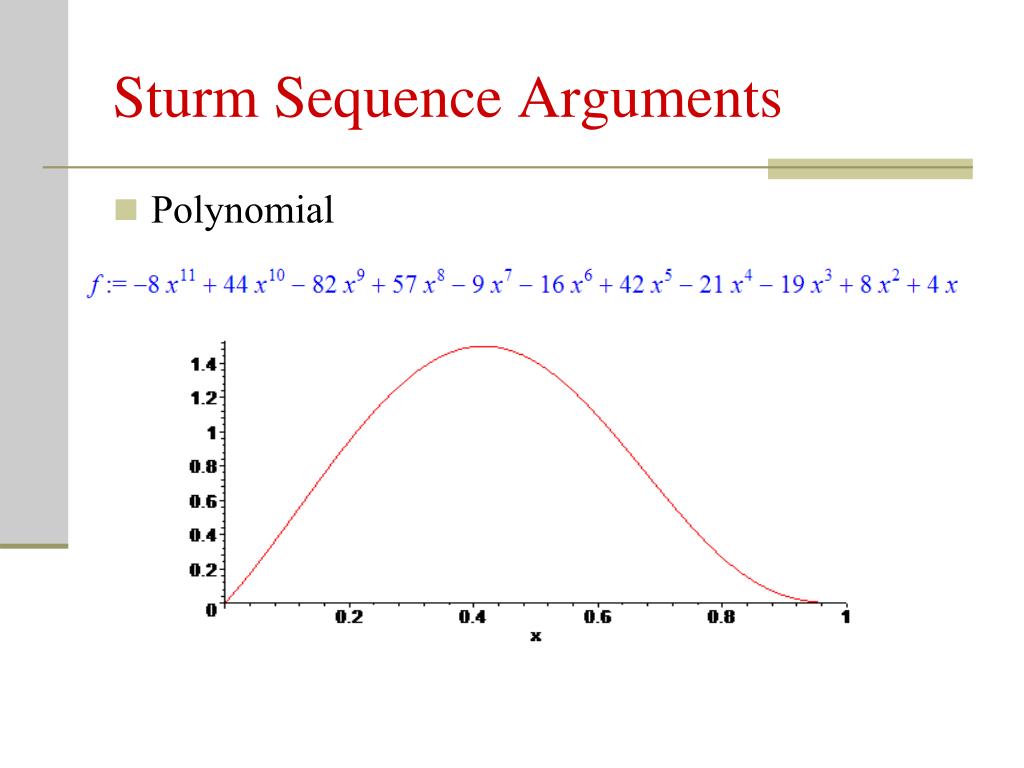 Sturm Sequence Arguments

Polynomial

$f := -8x^{11} + 44x^{10} - 82x^9 + 57x^8 - 9x^7 - 16x^6 + 42x^5 - 21x^4 - 19x^3 + 8x^2 + 4x$

1.4
1.2
1
0.8
0.6
0.4
0.2
0
0.2
0.4
0.6
0.8
1
x